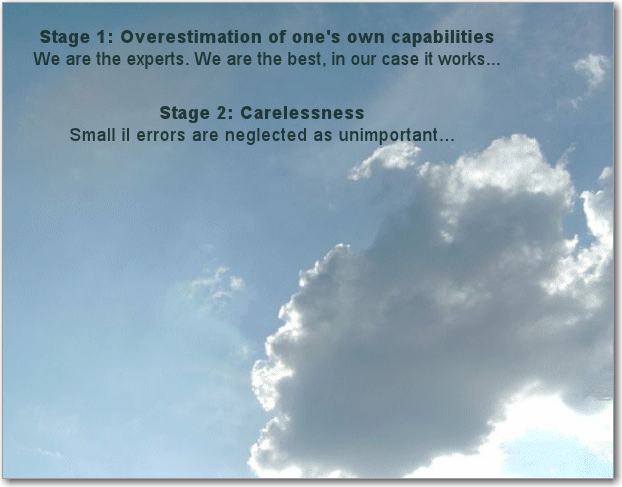 Stage 1: Overestimation of one's own capabilities
We are the experts. We are the best, in our case it works...

Stage 2: Carelessness
Small il errors are neglected as unimportant...